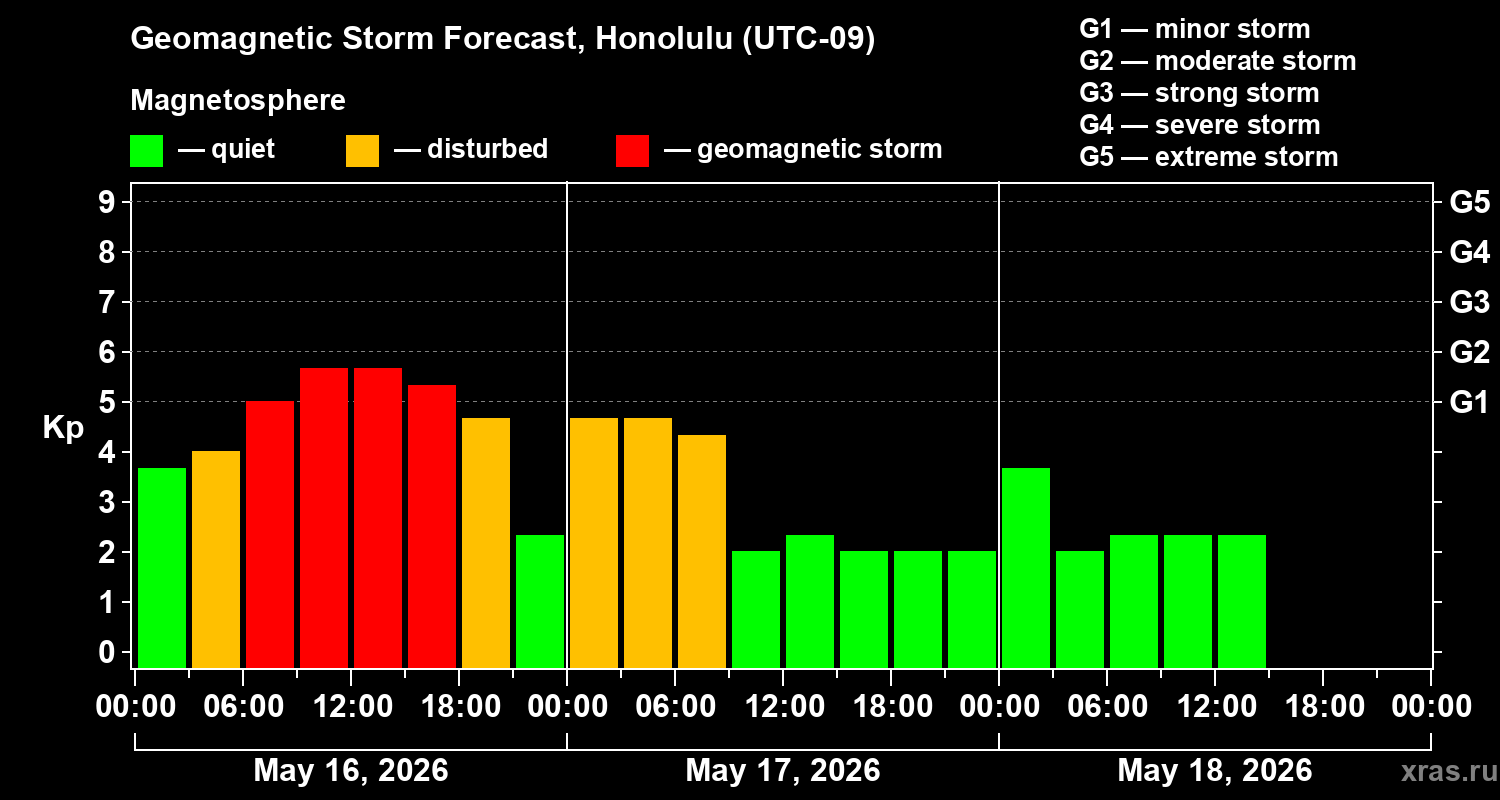 Geomagnetic Storm Forecast, Honolulu (UTC-09)

Magnetosphere

— quiet — disturbed — geomagnetic storm

G1 — minor storm
G2 — moderate storm
G3 — strong storm
G4 — severe storm
G5 — extreme storm

Kp

9
8
7
6
5
4
3
2
1
0

G5
G4
G3
G2
G1

00:00 06:00 12:00 18:00 00:00 06:00 12:00 18:00 00:00 06:00 12:00 18:00 00:00

May 16, 2026
May 17, 2026
May 18, 2026

xras.ru